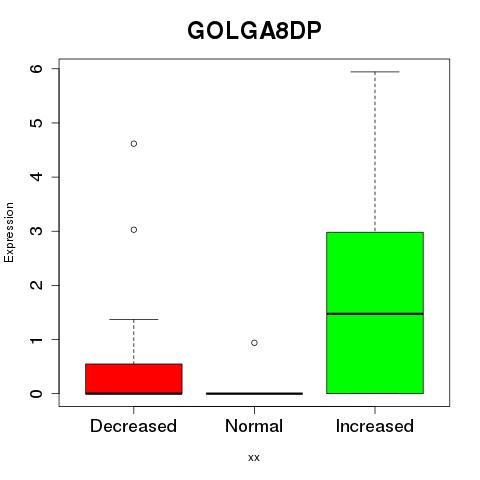 GOLGA8DP

Expression

6
5
4
3
2
1
0

Decreased
Normal
Increased

xx